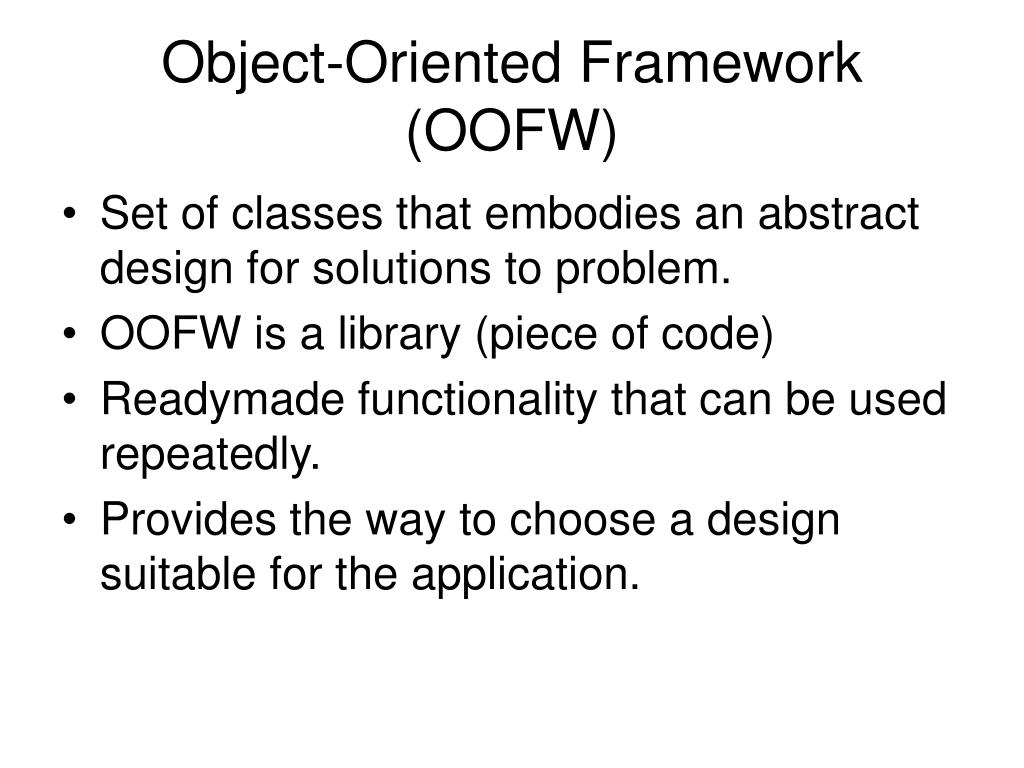 Object-Oriented Framework (OOFW)

• Set of classes that embodies an abstract design for solutions to problem.
• OOFW is a library (piece of code)
• Readymade functionality that can be used repeatedly.
• Provides the way to choose a design suitable for the application.